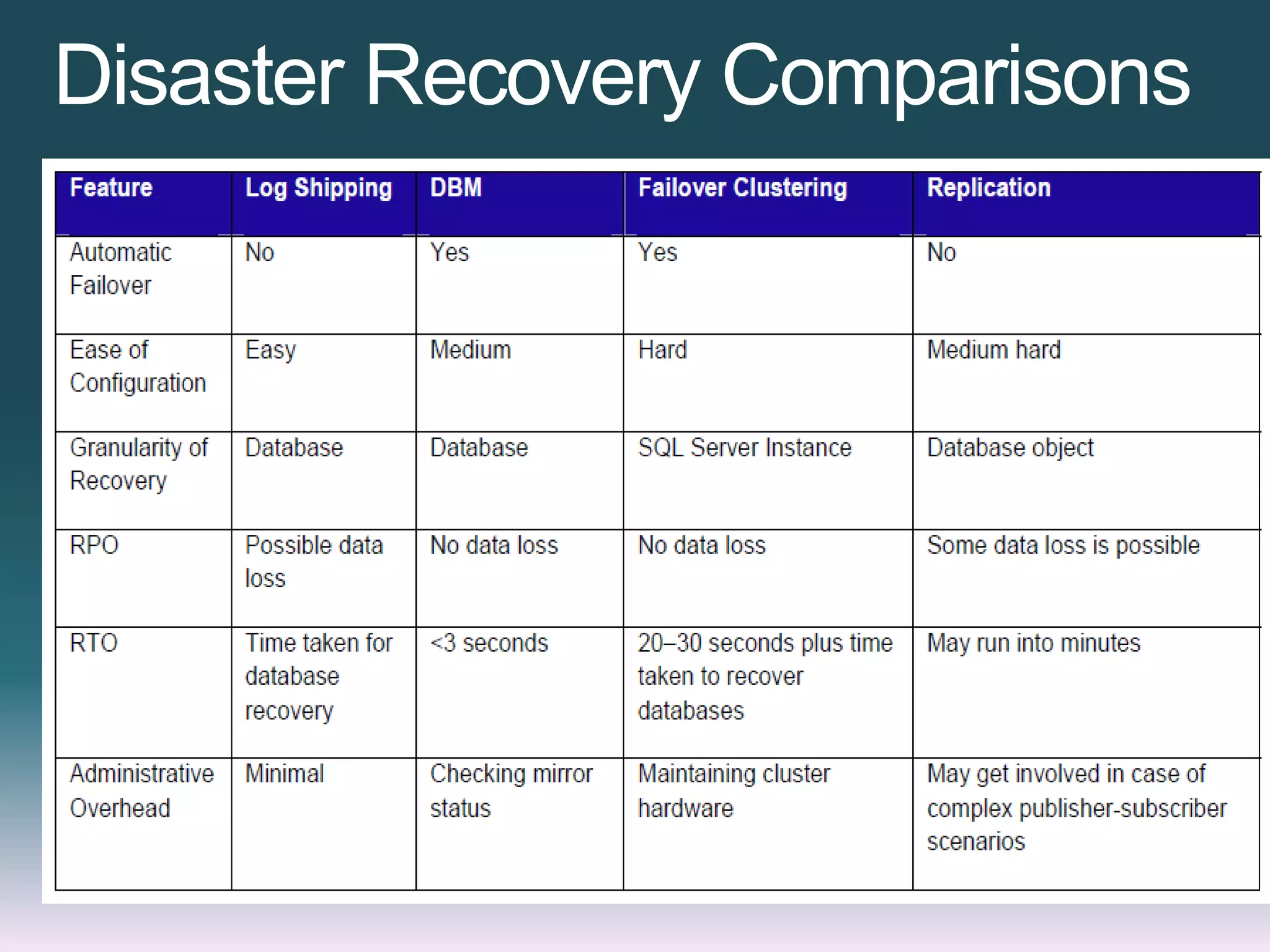 Disaster Recovery Comparisons

| Feature | Log Shipping | DBM | Failover Clustering | Replication |
|---|---|---|---|---|
| Automatic Failover | No | Yes | Yes | No |
| Ease of Configuration | Easy | Medium | Hard | Medium hard |
| Granularity of Recovery | Database | Database | SQL Server Instance | Database object |
| RPO | Possible data loss | No data loss | No data loss | Some data loss is possible |
| RTO | Time taken for database recovery | <3 seconds | 20–30 seconds plus time taken to recover databases | May run into minutes |
| Administrative Overhead | Minimal | Checking mirror status | Maintaining cluster hardware | May get involved in case of complex publisher-subscriber scenarios |